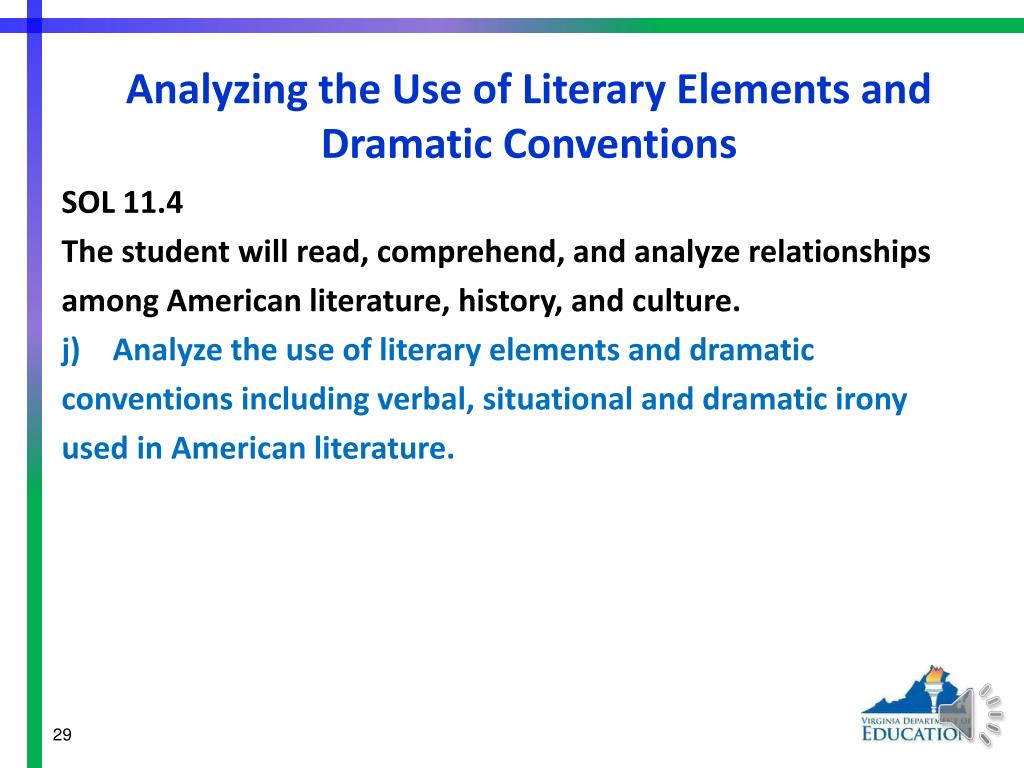 Analyzing the Use of Literary Elements and Dramatic Conventions

SOL 11.4

The student will read, comprehend, and analyze relationships among American literature, history, and culture.

j) Analyze the use of literary elements and dramatic conventions including verbal, situational and dramatic irony used in American literature.

29

VIRGINIA DEPARTMENT OF EDUCATION